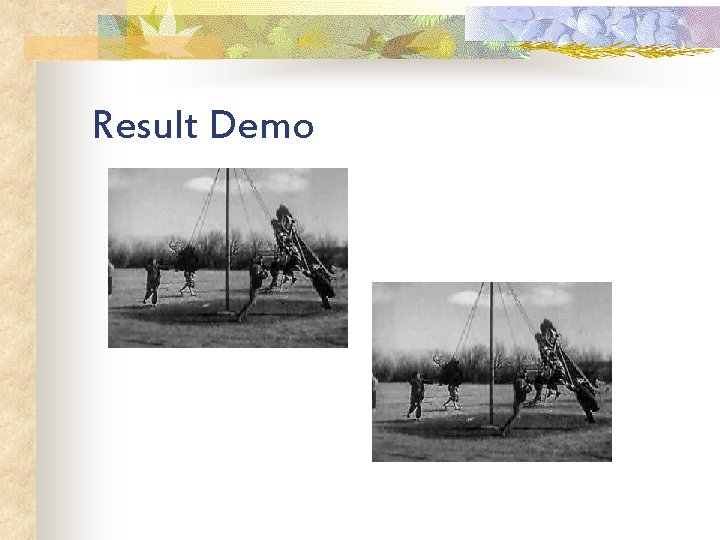 Result Demo